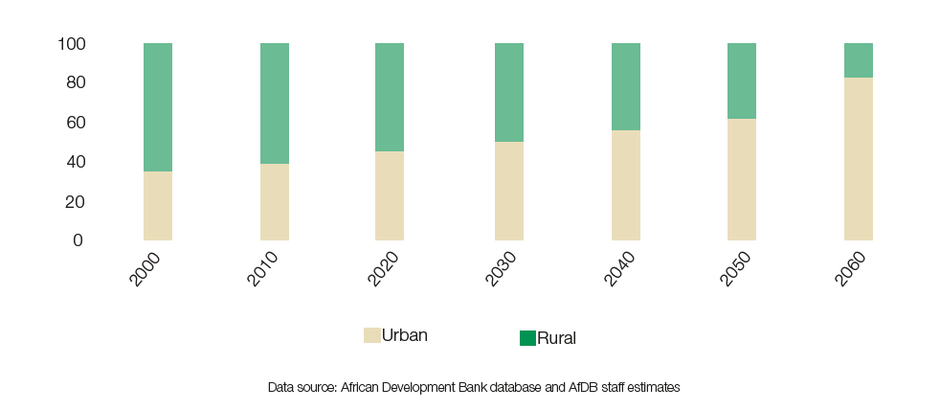 100
80
60
40
20
0

2000
2010
2020
2030
2040
2050
2060

Urban
Rural

Data source: African Development Bank database and AfDB staff estimates